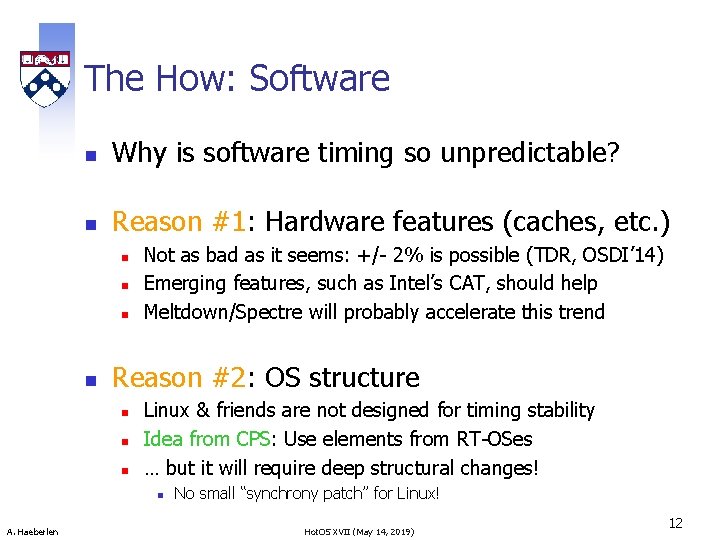 The How: Software

Why is software timing so unpredictable?

Reason #1: Hardware features (caches, etc.)

Not as bad as it seems: +/- 2% is possible (TDR, OSDI'14)

Emerging features, such as Intel's CAT, should help

Meltdown/Spectre will probably accelerate this trend

Reason #2: OS structure

Linux & friends are not designed for timing stability

Idea from CPS: Use elements from RT-OSes

… but it will require deep structural changes!

No small "synchrony patch" for Linux!

A. Haeberlen

HotOS XVII (May 14, 2019)

12